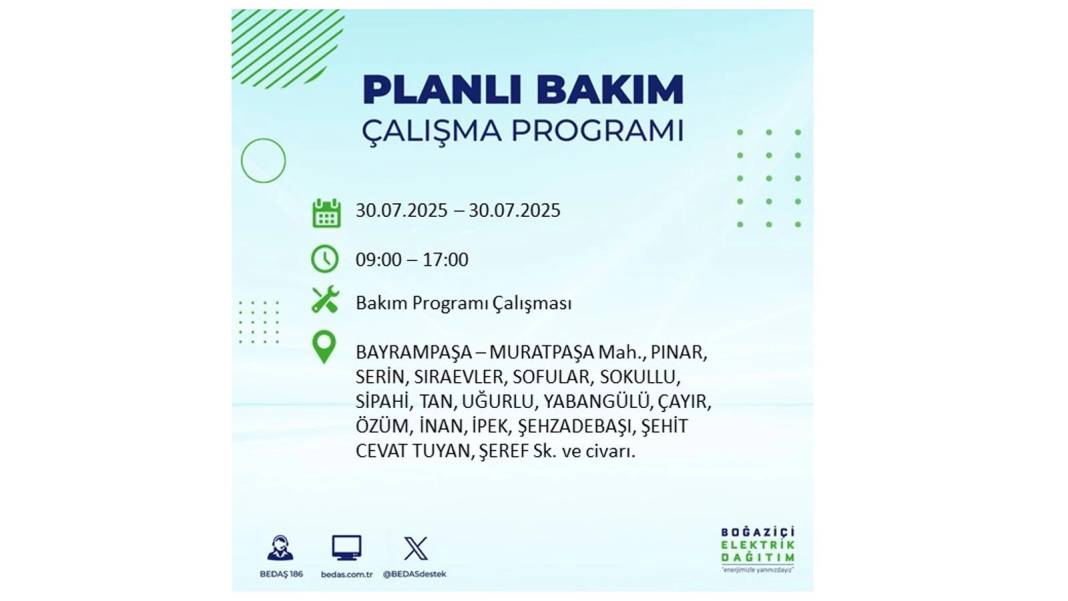 PLANLI BAKIM
ÇALIŞMA PROGRAMI

30.07.2025 – 30.07.2025

09:00 – 17:00

Bakım Programı Çalışması

BAYRAMPAŞA – MURATPAŞA Mah., PINAR, SERİN, SIRAEVLER, SOFULAR, SOKULLU, SİPAHİ, TAN, UĞURLU, YABANGÜLÜ, ÇAYIR, ÖZÜM, İNAN, İPEK, ŞEHZADEBAŞI, ŞEHİT CEVAT TUYAN, ŞEREF Sk. ve civarı.

BEDAŞ 186
bedas.com.tr
@BEDASdestek

BOĞAZİÇİ ELEKTRİK DAĞITIM
"enerjimizle yanınızdayız"